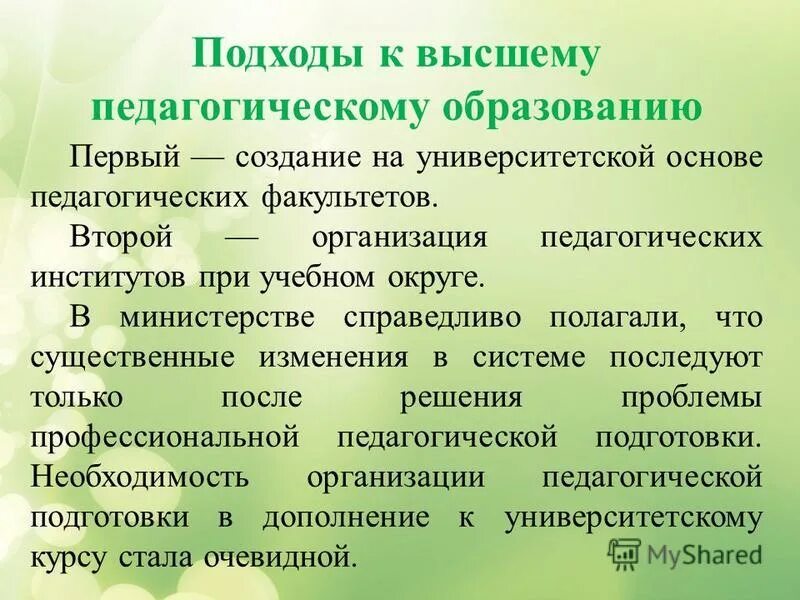 Подходы к высшему педагогическому образованию

Первый — создание на университетской основе педагогических факультетов.

Второй — организация педагогических институтов при учебном округе.

В министерстве справедливо полагали, что существенные изменения в системе последуют только после решения проблемы профессиональной педагогической подготовки. Необходимость организации педагогической подготовки в дополнение к университетскому курсу стала очевидной.

MyShared